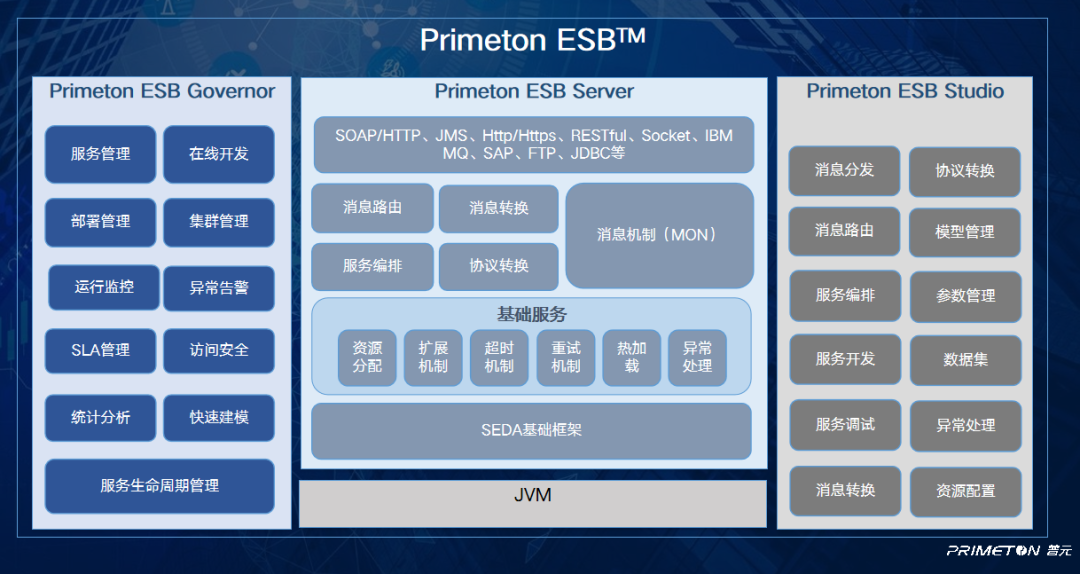 Primeton ESB™

Primeton ESB Governor

服务管理
在线开发
部署管理
集群管理
运行监控
异常告警
SLA管理
访问安全
统计分析
快速建模
服务生命周期管理

Primeton ESB Server

SOAP/HTTP、JMS、Http/Https、RESTful、Socket、IBM MQ、SAP、FTP、JDBC等

消息路由
消息转换
消息机制（MON）
服务编排
协议转换

基础服务

资源分配
扩展机制
超时机制
重试机制
热加载
异常处理

SEDA基础框架

JVM

Primeton ESB Studio

消息分发
协议转换
消息路由
模型管理
服务编排
参数管理
服务开发
数据集
服务调试
异常处理
消息转换
资源配置

PRIMETON 普元